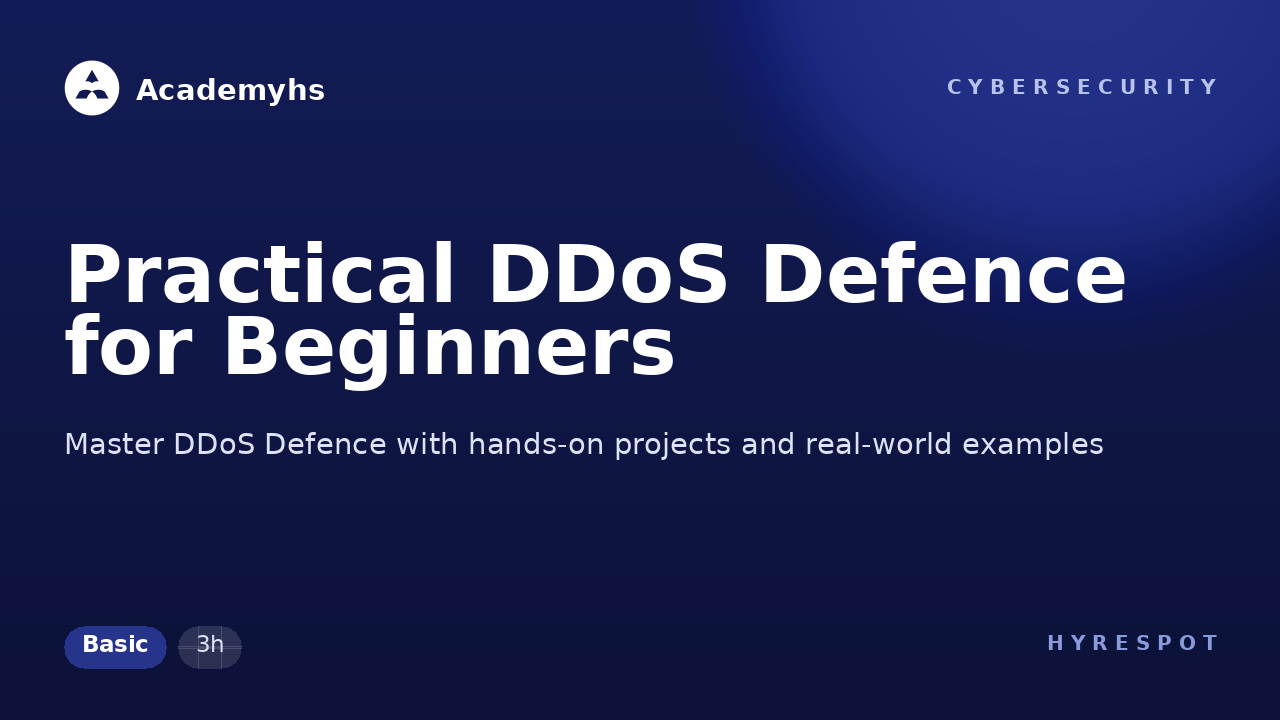 Academyhs

CYBERSECURITY

Practical DDoS Defence for Beginners

Master DDoS Defence with hands-on projects and real-world examples

Basic 3h

HYRESPOT